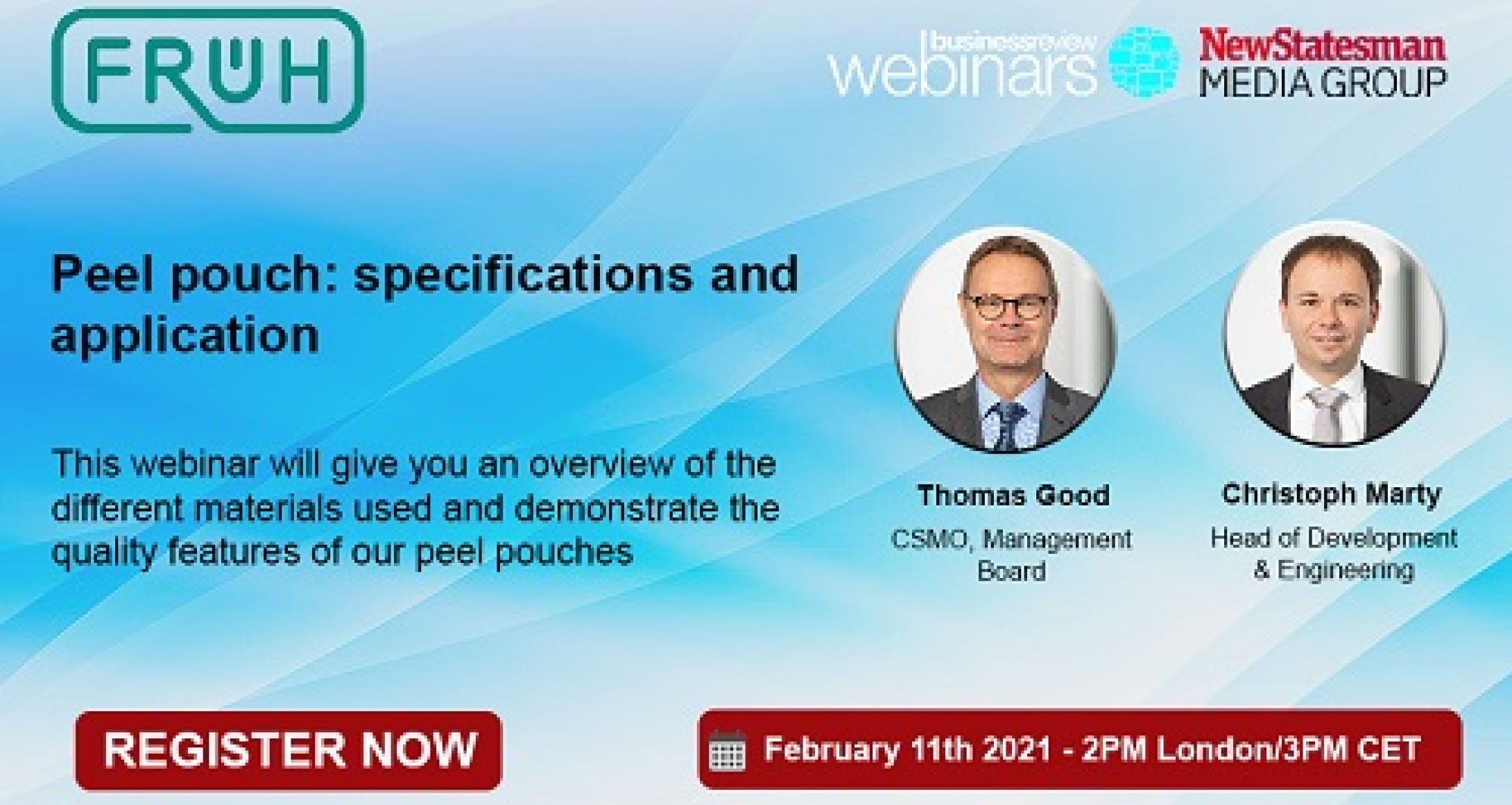 FRÜH

businessreview webinars

NewStatesman MEDIA GROUP

Peel pouch: specifications and application

This webinar will give you an overview of the different materials used and demonstrate the quality features of our peel pouches

Thomas Good
CSMO, Management Board

Christoph Marty
Head of Development & Engineering

REGISTER NOW

February 11th 2021 - 2PM London/3PM CET